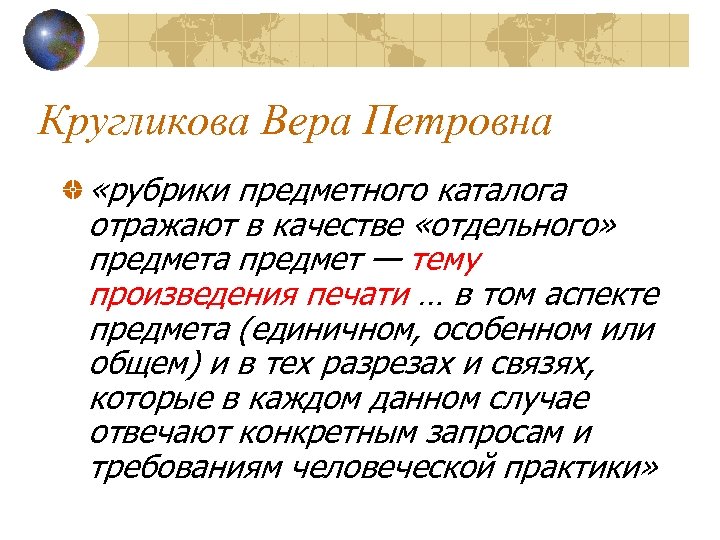 Кругликова Вера Петровна

«рубрики предметного каталога отражают в качестве «отдельного» предмета предмет — тему произведения печати … в том аспекте предмета (единичном, особенном или общем) и в тех разрезах и связях, которые в каждом данном случае отвечают конкретным запросам и требованиям человеческой практики»